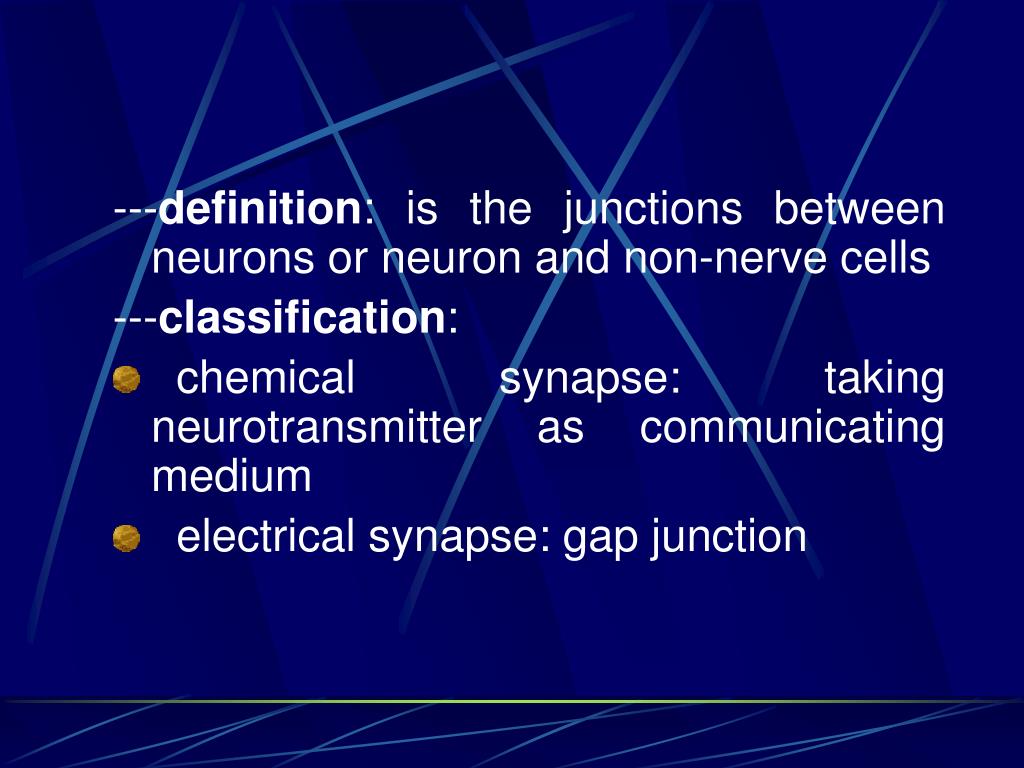 ---definition: is the junctions between neurons or neuron and non-nerve cells

---classification:

chemical synapse: taking neurotransmitter as communicating medium

electrical synapse: gap junction